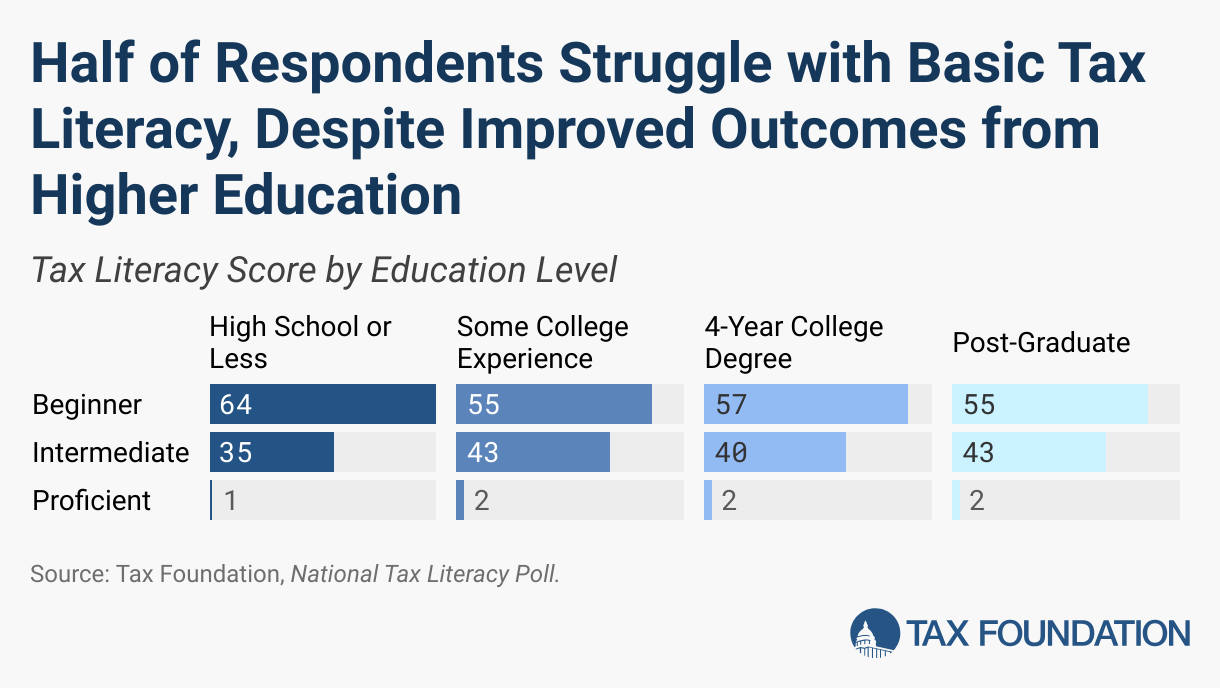 Half of Respondents Struggle with Basic Tax Literacy, Despite Improved Outcomes from Higher Education

Tax Literacy Score by Education Level

| | High School or Less | Some College Experience | 4-Year College Degree | Post-Graduate |
|---|---|---|---|---|
| Beginner | 64 | 55 | 57 | 55 |
| Intermediate | 35 | 43 | 40 | 43 |
| Proficient | 1 | 2 | 2 | 2 |

Source: Tax Foundation, National Tax Literacy Poll.

TAX FOUNDATION